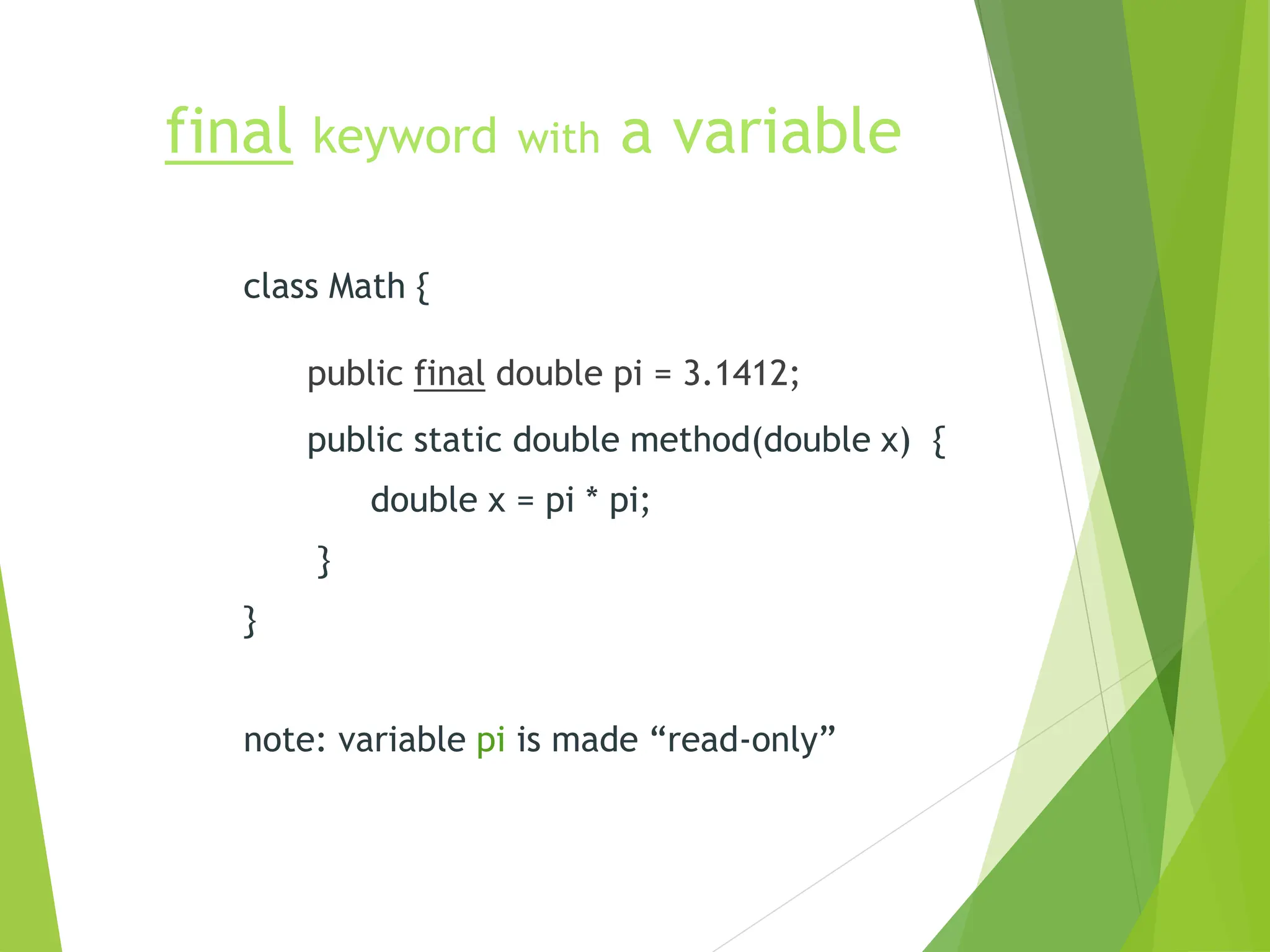 final keyword with a variable

class Math {

public final double pi = 3.1412;

public static double method(double x) {

double x = pi * pi;

}

}

note: variable pi is made “read-only”